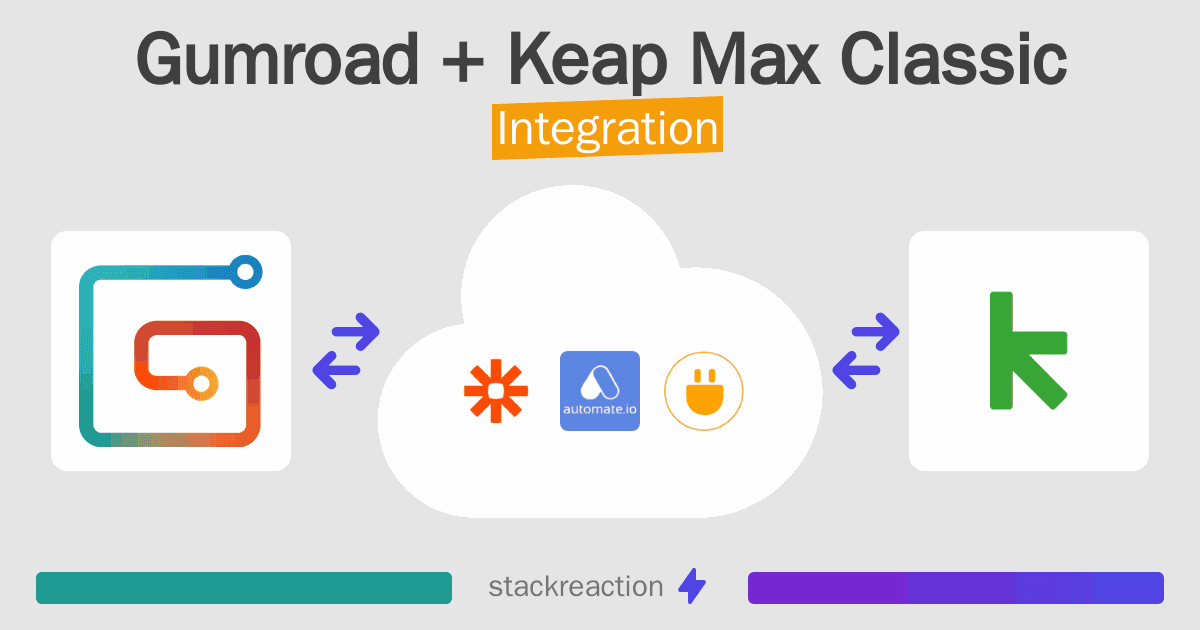 Gumroad + Keap Max Classic
Integration

automate.io

stackreaction